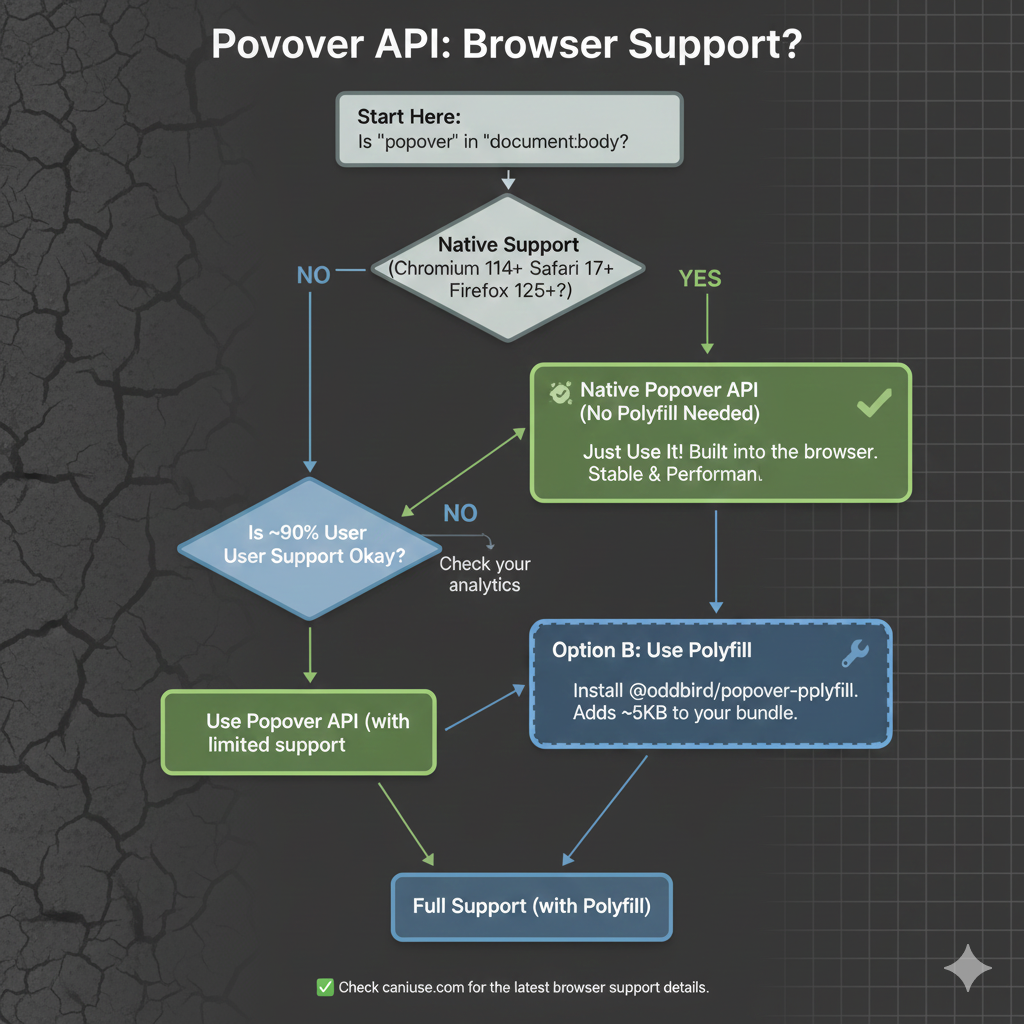 Povover API: Browser Support?

Start Here:
Is "popover" in "document:body?

Native Support
(Chromium 114+ Safari 17+ Firefox 125+?)

NO

YES

Native Popover API
(No Polyfill Needed)

Just Use It! Built into the browser. Stable & Performan.

Is ~90% User User Support Okay?

NO

Check your analytics

Option B: Use Polyfill

Install @oddbird/popover-pplyfill. Adds ~5KB to your bundle.

Use Popover API (with limited support

Full Support (with Polyfill)

Check caniuse.com for the latest browser support details.